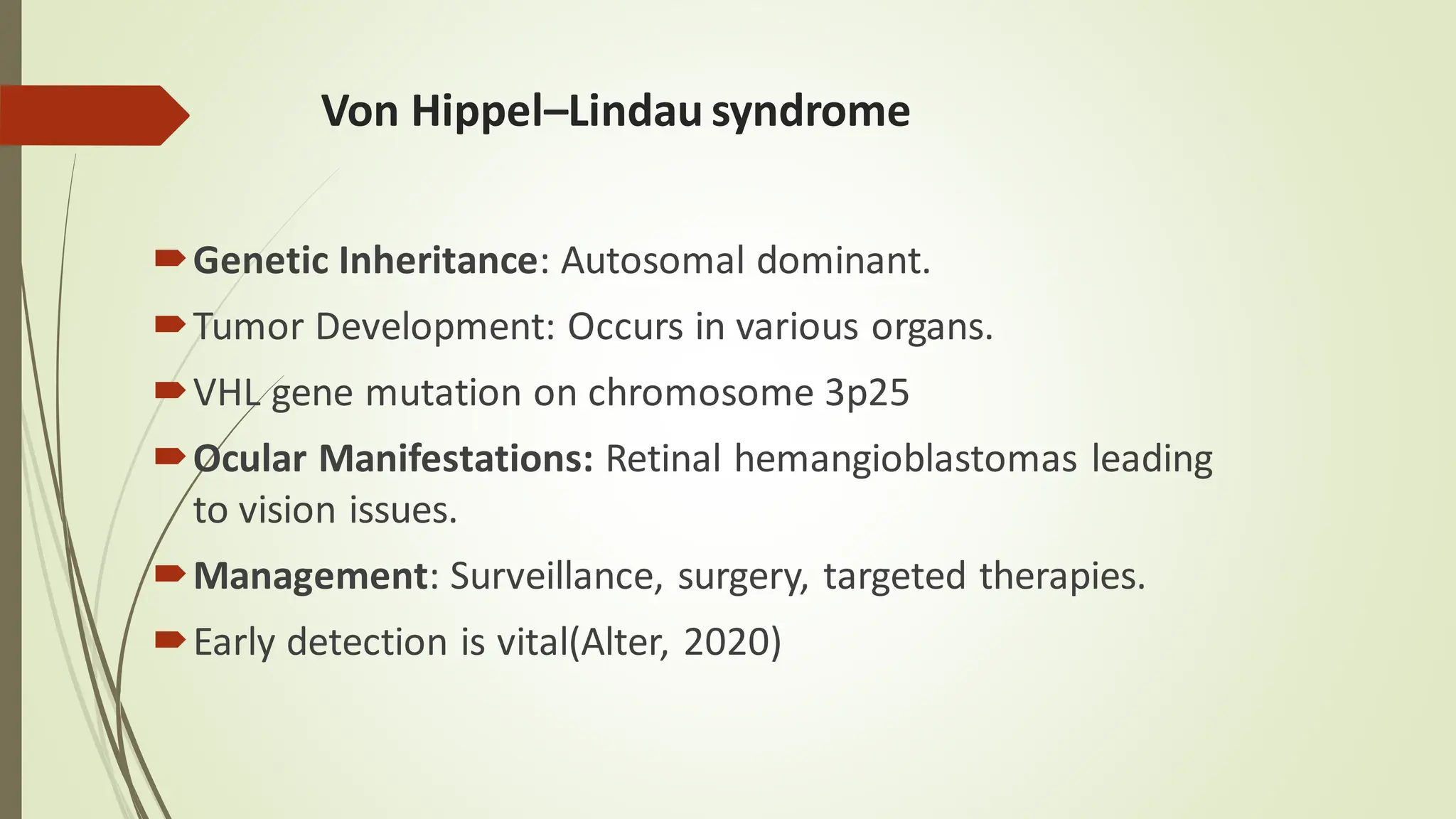 Von Hippel–Lindau syndrome

Genetic Inheritance: Autosomal dominant.

Tumor Development: Occurs in various organs.

VHL gene mutation on chromosome 3p25

Ocular Manifestations: Retinal hemangioblastomas leading to vision issues.

Management: Surveillance, surgery, targeted therapies.

Early detection is vital(Alter, 2020)